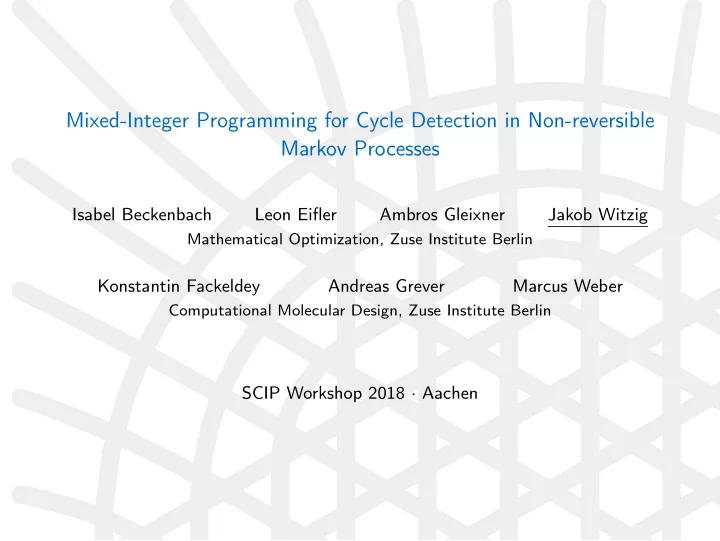 Mixed-Integer Programming for Cycle Detection in Non-reversible Markov Processes

Isabel Beckenbach Leon Eifler Ambros Gleixner Jakob Witzig
Mathematical Optimization, Zuse Institute Berlin

Konstantin Fackeldey Andreas Grever Marcus Weber
Computational Molecular Design, Zuse Institute Berlin

SCIP Workshop 2018 · Aachen